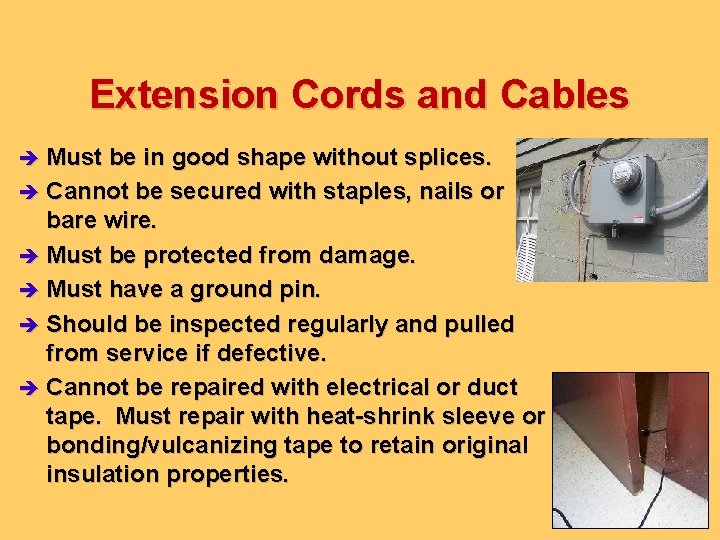 Extension Cords and Cables

➔ Must be in good shape without splices.
➔ Cannot be secured with staples, nails or bare wire.
➔ Must be protected from damage.
➔ Must have a ground pin.
➔ Should be inspected regularly and pulled from service if defective.
➔ Cannot be repaired with electrical or duct tape. Must repair with heat-shrink sleeve or bonding/vulcanizing tape to retain original insulation properties.